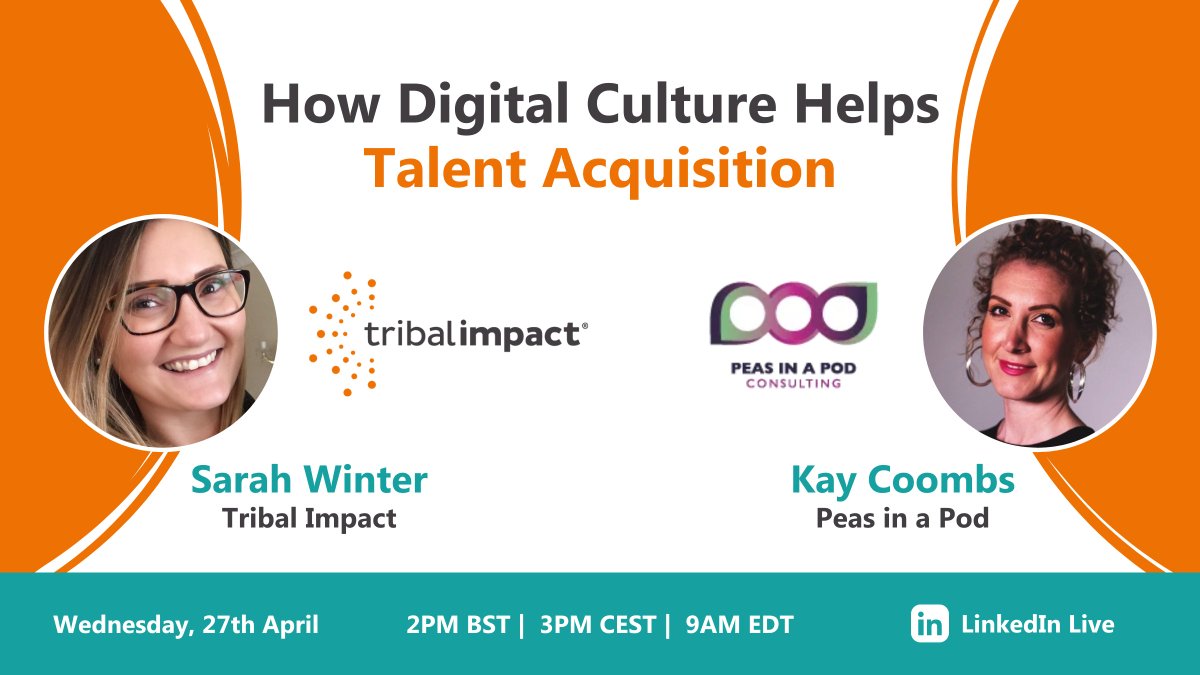 How Digital Culture Helps
Talent Acquisition

tribalimpact®

PEAS IN A POD
CONSULTING

Sarah Winter
Tribal Impact

Kay Coombs
Peas in a Pod

Wednesday, 27th April

2PM BST | 3PM CEST | 9AM EDT

in LinkedIn Live